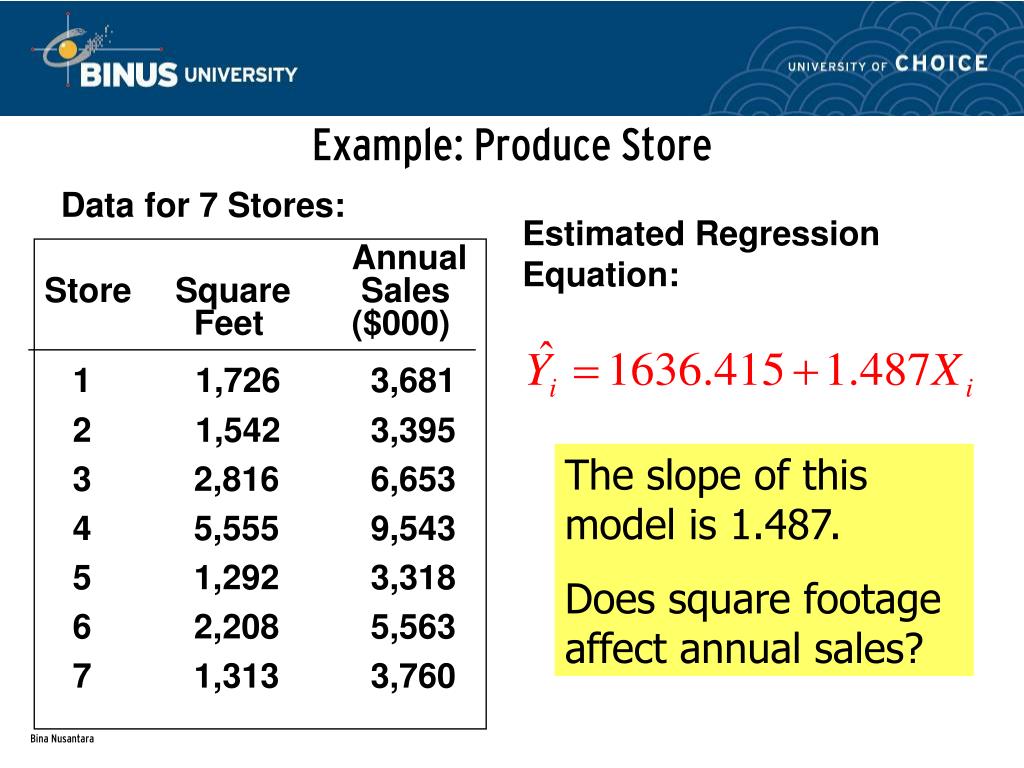 BINUS UNIVERSITY

UNIVERSITY OF CHOICE

Example: Produce Store

Data for 7 Stores:

| Store | Square Feet | Annual Sales ($000) |
|---|---|---|
| 1 | 1,726 | 3,681 |
| 2 | 1,542 | 3,395 |
| 3 | 2,816 | 6,653 |
| 4 | 5,555 | 9,543 |
| 5 | 1,292 | 3,318 |
| 6 | 2,208 | 5,563 |
| 7 | 1,313 | 3,760 |

Estimated Regression Equation:

$\hat{Y}_i = 1636.415 + 1.487X_i$

The slope of this model is 1.487.

Does square footage affect annual sales?

Bina Nusantara